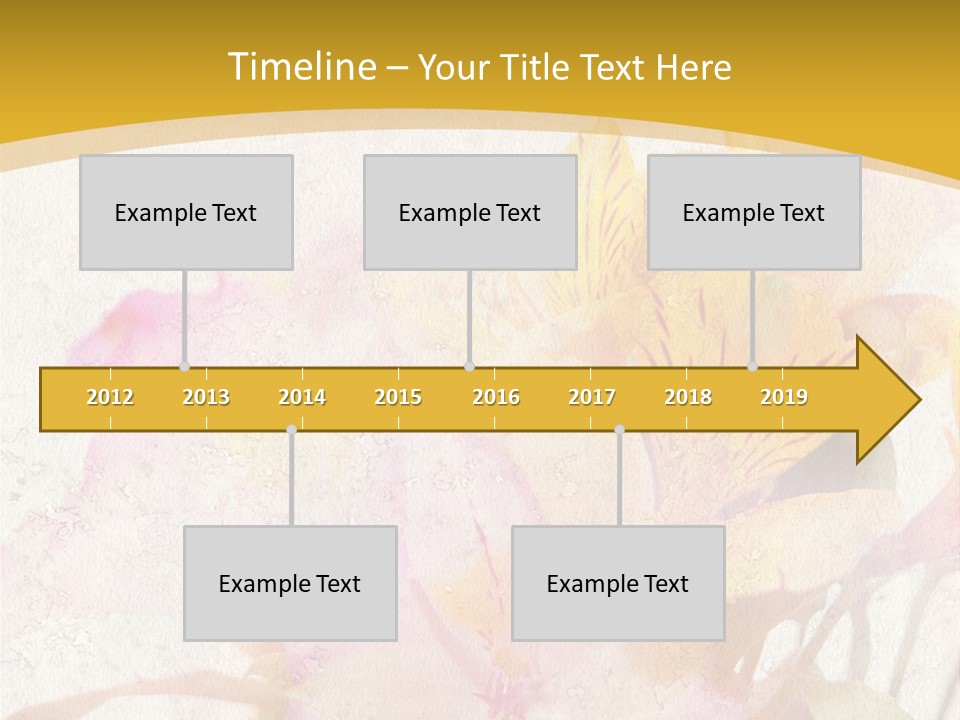 Timeline – Your Title Text Here

Example Text

Example Text

Example Text

2012 2013 2014 2015 2016 2017 2018 2019

Example Text

Example Text